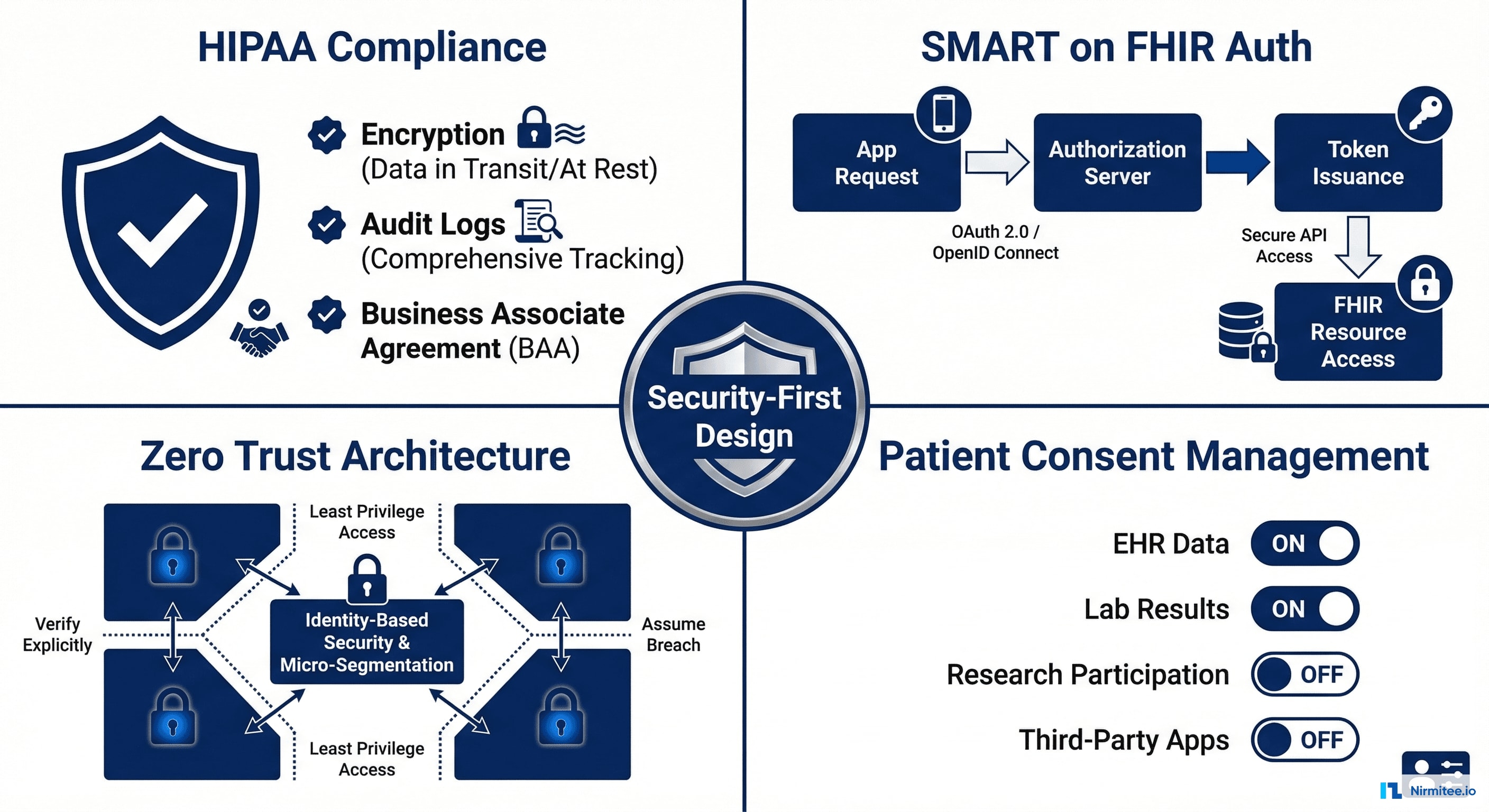 HIPAA Compliance

Encryption (Data in Transit/At Rest)

Audit Logs (Comprehensive Tracking)

Business Associate Agreement (BAA)

SMART on FHIR Auth

App Request

Authorization Server

Token Issuance

OAuth 2.0 / OpenID Connect

Secure API Access

FHIR Resource Access

Security-First Design

Zero Trust Architecture

Least Privilege Access

Verify Explicitly

Identity-Based Security & Micro-Segmentation

Assume Breach

Least Privilege Access

Patient Consent Management

EHR Data ON

Lab Results ON

Research Participation OFF

Third-Party Apps OFF

Nirmitee.io